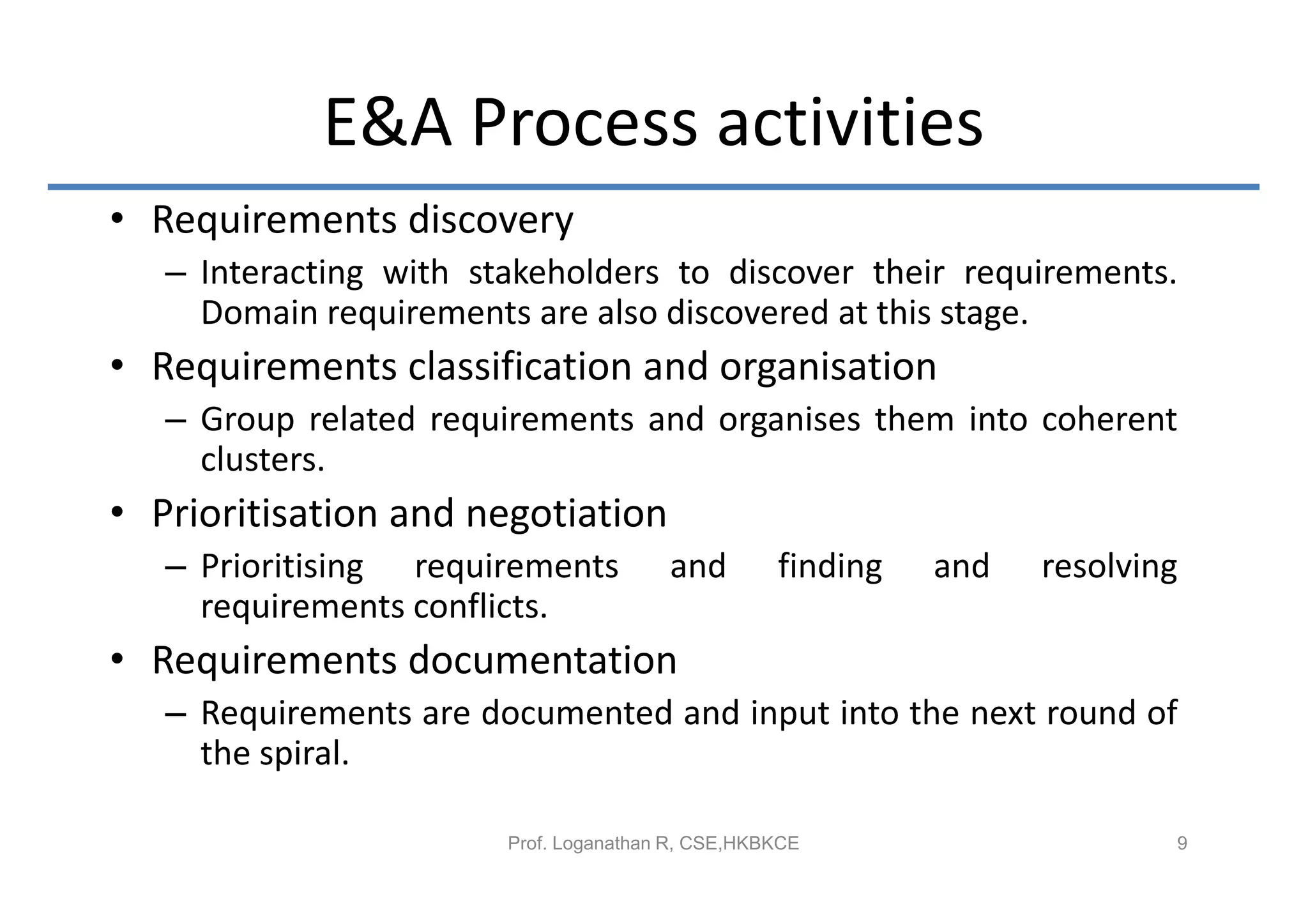 E&A Process activities

• Requirements discovery
– Interacting with stakeholders to discover their requirements. Domain requirements are also discovered at this stage.
• Requirements classification and organisation
– Group related requirements and organises them into coherent clusters.
• Prioritisation and negotiation
– Prioritising requirements and finding and resolving requirements conflicts.
• Requirements documentation
– Requirements are documented and input into the next round of the spiral.

Prof. Loganathan R, CSE,HKBKCE

9